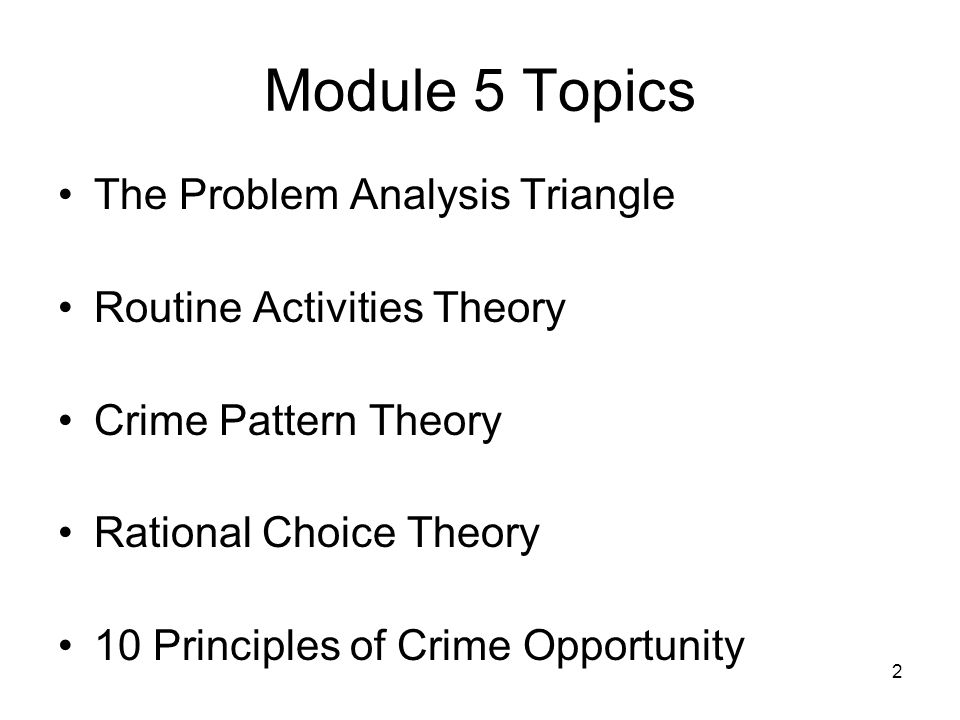 Module 5 Topics

• The Problem Analysis Triangle

• Routine Activities Theory

• Crime Pattern Theory

• Rational Choice Theory

• 10 Principles of Crime Opportunity

2